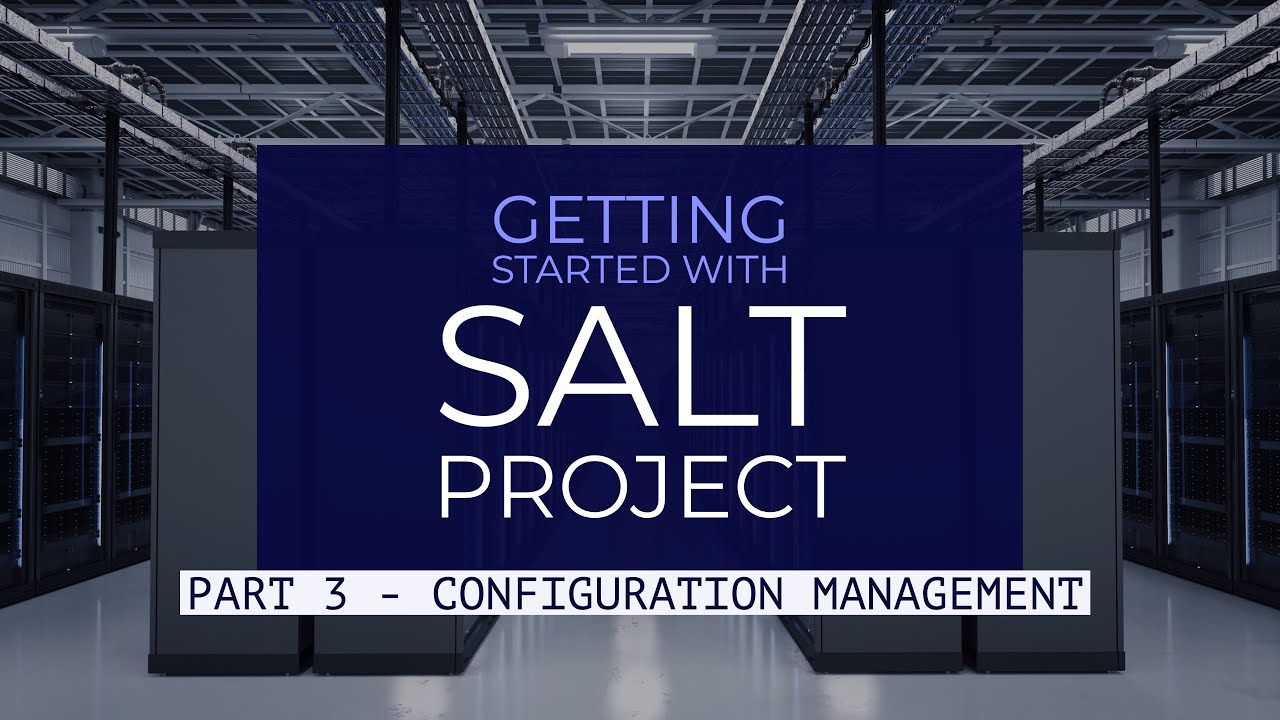 GETTING
STARTED WITH
SALT
PROJECT

PART 3 - CONFIGURATION MANAGEMENT